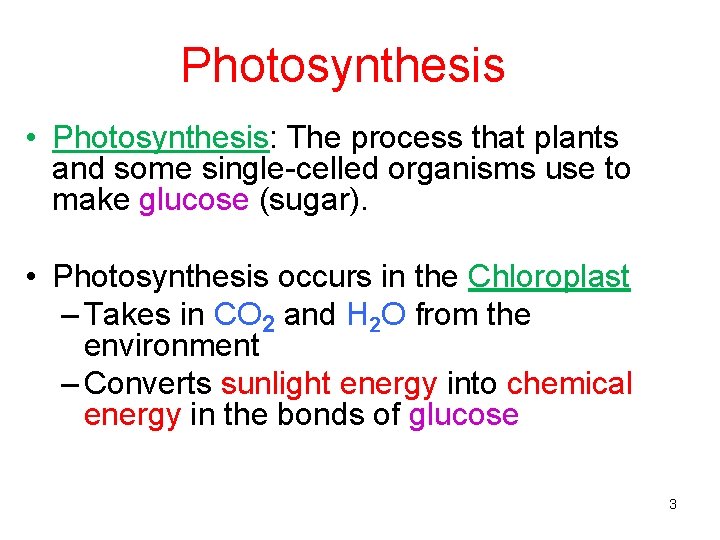 Photosynthesis

• Photosynthesis: The process that plants and some single-celled organisms use to make glucose (sugar).

• Photosynthesis occurs in the Chloroplast
– Takes in $CO_2$ and $H_2O$ from the environment
– Converts sunlight energy into chemical energy in the bonds of glucose

3